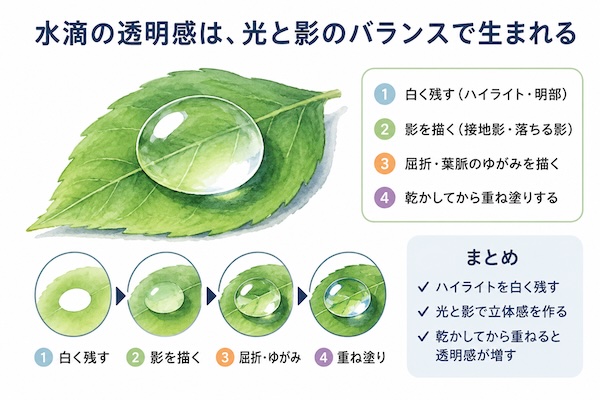 水滴の透明感は、光と影のバランスで生まれる

1 白く残す（ハイライト・明部）

2 影を描く（接地影・落ちる影）

3 屈折・葉脈のゆがみを描く

4 乾かしてから重ね塗りする

1 白く残す
2 影を描く
3 屈折・ゆがみ
4 重ね塗り

まとめ
✓ ハイライトを白く残す
✓ 光と影で立体感を作る
✓ 乾かしてから重ねると透明感が増す